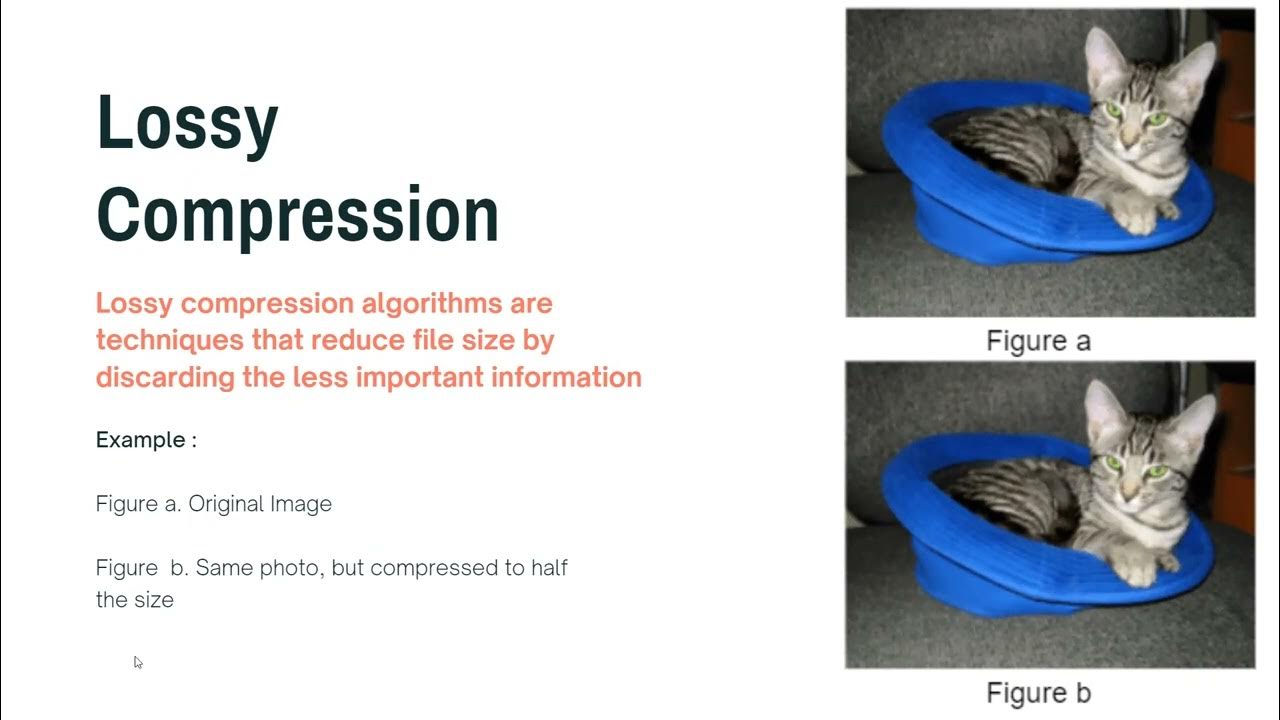 Lossy Compression

Lossy compression algorithms are techniques that reduce file size by discarding the less important information

Example :

Figure a. Original Image

Figure  b. Same photo, but compressed to half the size

Figure a

Figure b